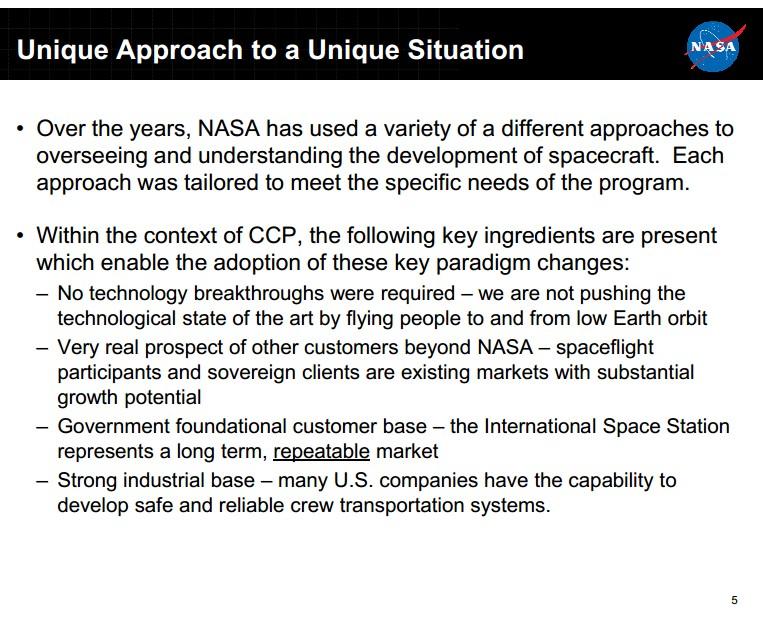 Unique Approach to a Unique Situation

NASA

• Over the years, NASA has used a variety of a different approaches to overseeing and understanding the development of spacecraft. Each approach was tailored to meet the specific needs of the program.

• Within the context of CCP, the following key ingredients are present which enable the adoption of these key paradigm changes:

– No technology breakthroughs were required – we are not pushing the technological state of the art by flying people to and from low Earth orbit

– Very real prospect of other customers beyond NASA – spaceflight participants and sovereign clients are existing markets with substantial growth potential

– Government foundational customer base – the International Space Station represents a long term, repeatable market

– Strong industrial base – many U.S. companies have the capability to develop safe and reliable crew transportation systems.

5